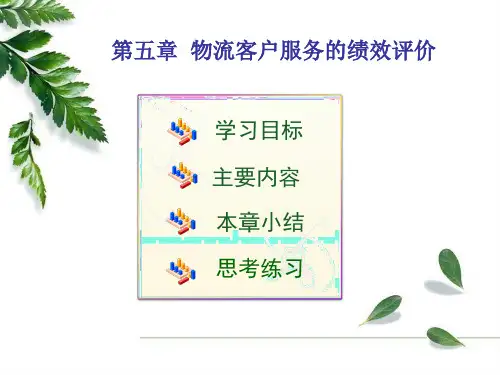 第五章 物流客户服务的绩效评价

学习目标

主要内容

本章小结

思考练习